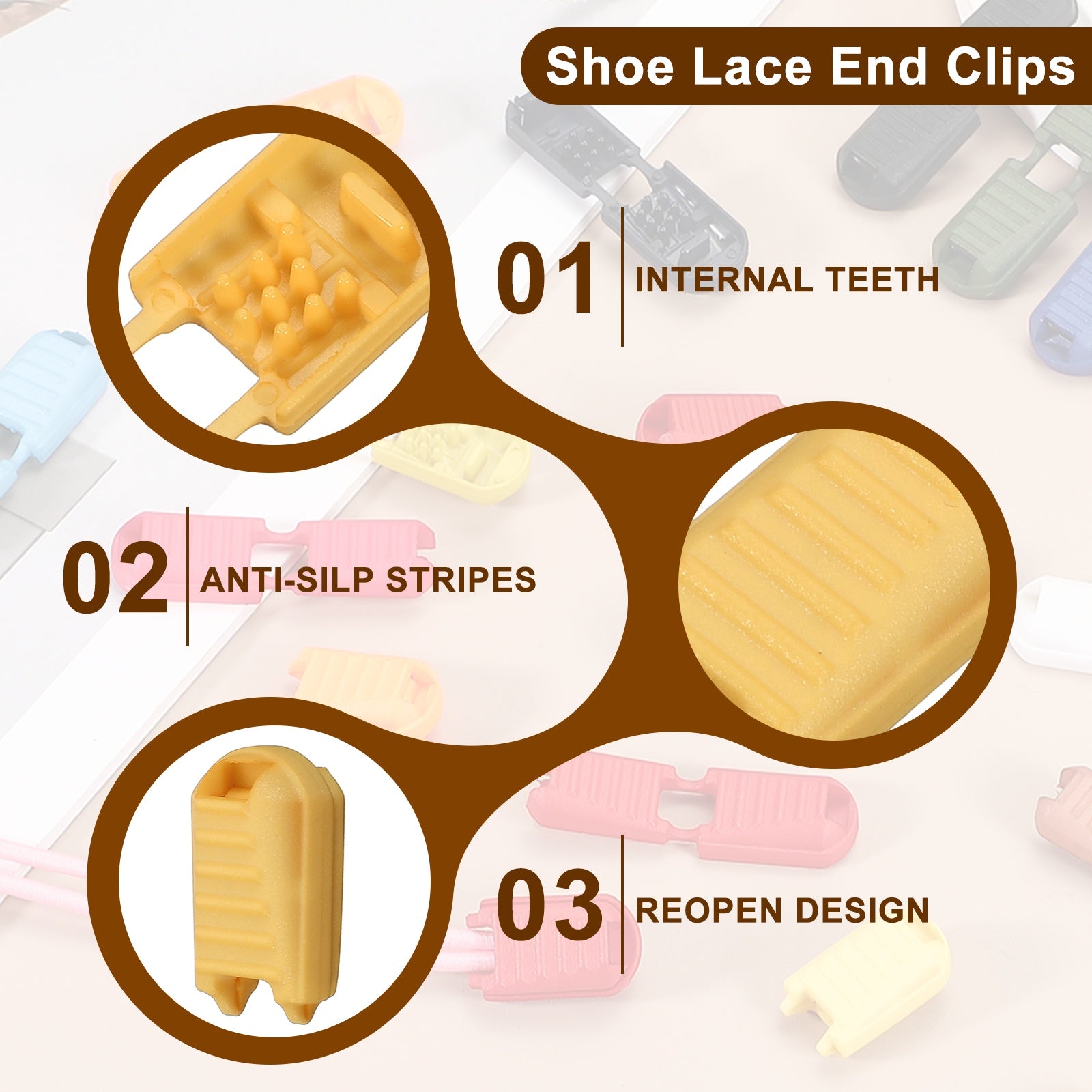 Shoe Lace End Clips

01 INTERNAL TEETH

02 ANTI-SILP STRIPES

03 REOPEN DESIGN